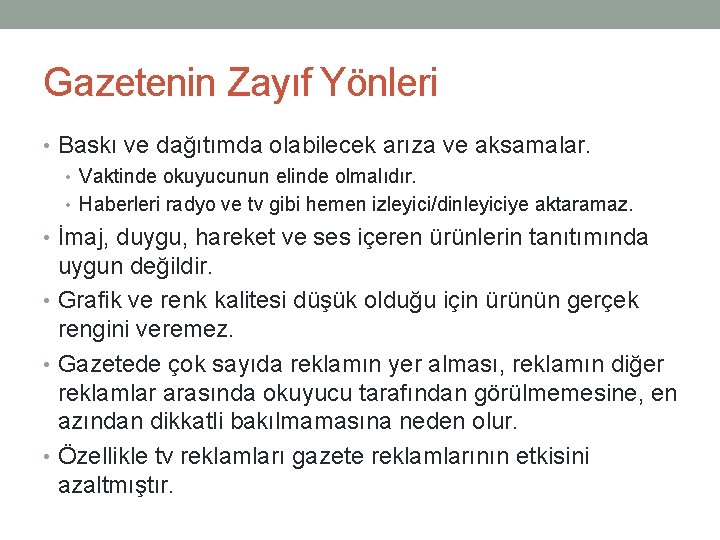 Gazetenin Zayıf Yönleri

• Baskı ve dağıtımda olabilecek arıza ve aksamalar.
  • Vaktinde okuyucunun elinde olmalıdır.
  • Haberleri radyo ve tv gibi hemen izleyici/dinleyiciye aktaramaz.
• İmaj, duygu, hareket ve ses içeren ürünlerin tanıtımında uygun değildir.
• Grafik ve renk kalitesi düşük olduğu için ürünün gerçek rengini veremez.
• Gazetede çok sayıda reklamın yer alması, reklamın diğer reklamlar arasında okuyucu tarafından görülmemesine, en azından dikkatli bakılmamasına neden olur.
• Özellikle tv reklamları gazete reklamlarının etkisini azaltmıştır.